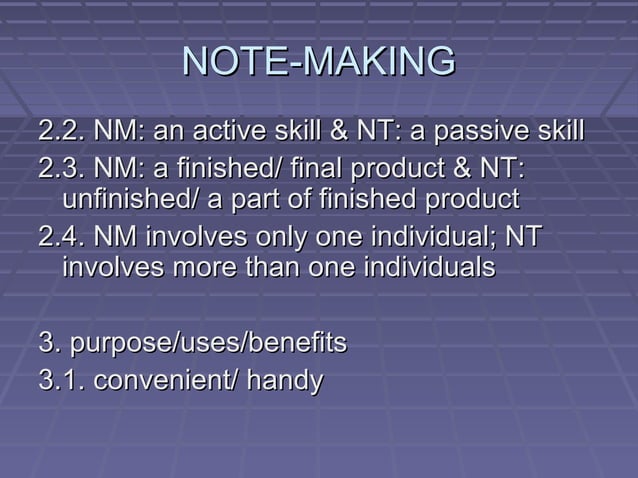 NOTE-MAKING

2.2. NM: an active skill & NT: a passive skill
2.3. NM: a finished/ final product & NT: unfinished/ a part of finished product
2.4. NM involves only one individual; NT involves more than one individuals

3. purpose/uses/benefits
3.1. convenient/ handy